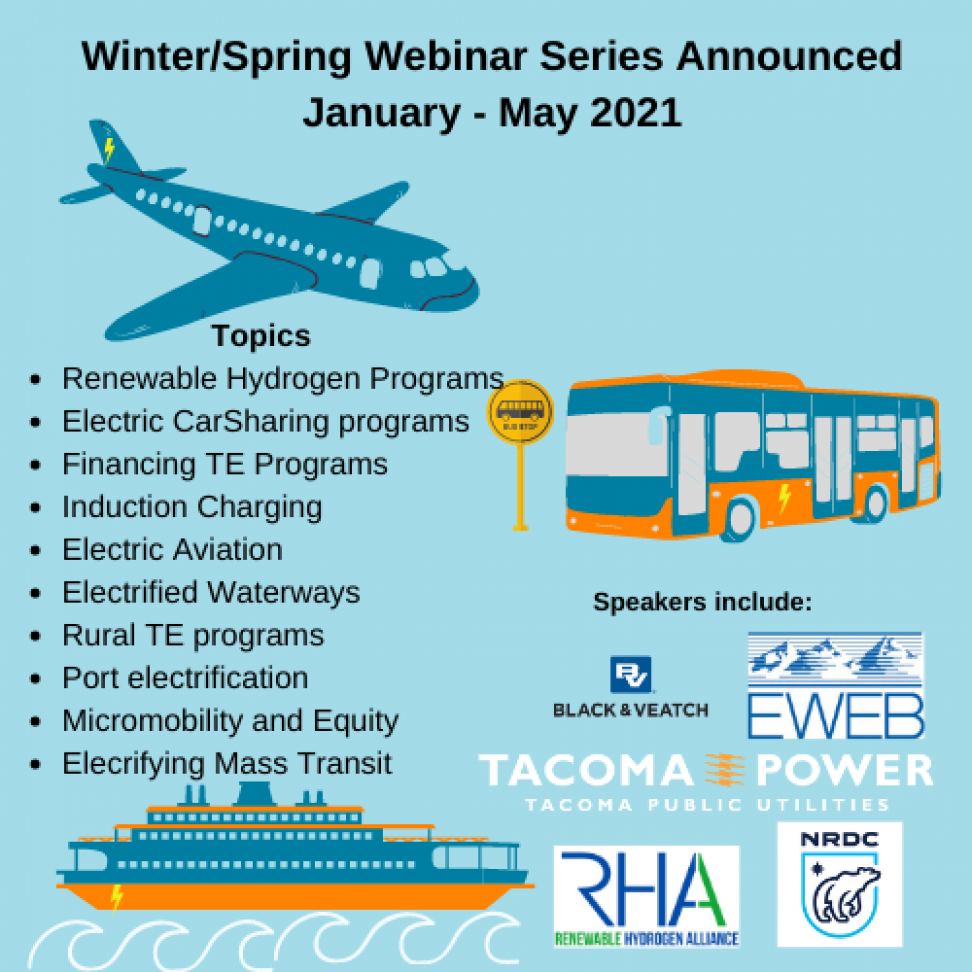 Winter/Spring Webinar Series Announced
January - May 2021

Topics

- Renewable Hydrogen Programs
- Electric CarSharing programs
- Financing TE Programs
- Induction Charging
- Electric Aviation
- Electrified Waterways
- Rural TE programs
- Port electrification
- Micromobility and Equity
- Elecrifying Mass Transit

BUS STOP

Speakers include:

BV
BLACK & VEATCH

EWEB

TACOMA POWER
TACOMA PUBLIC UTILITIES

RHA
RENEWABLE HYDROGEN ALLIANCE

NRDC